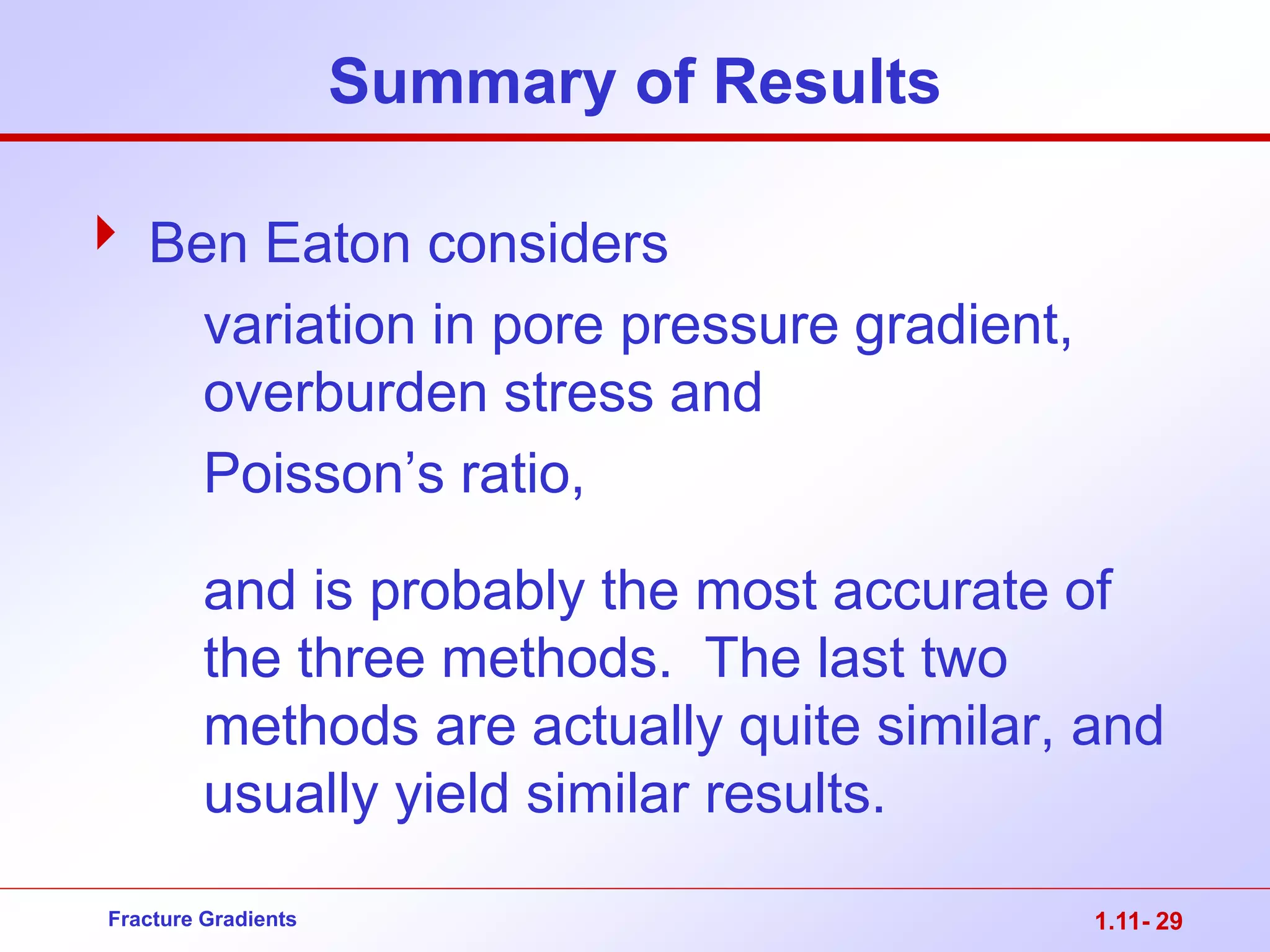 Summary of Results

Ben Eaton considers

variation in pore pressure gradient, overburden stress and

Poisson’s ratio,

and is probably the most accurate of the three methods. The last two methods are actually quite similar, and usually yield similar results.

Fracture Gradients

1.11- 29